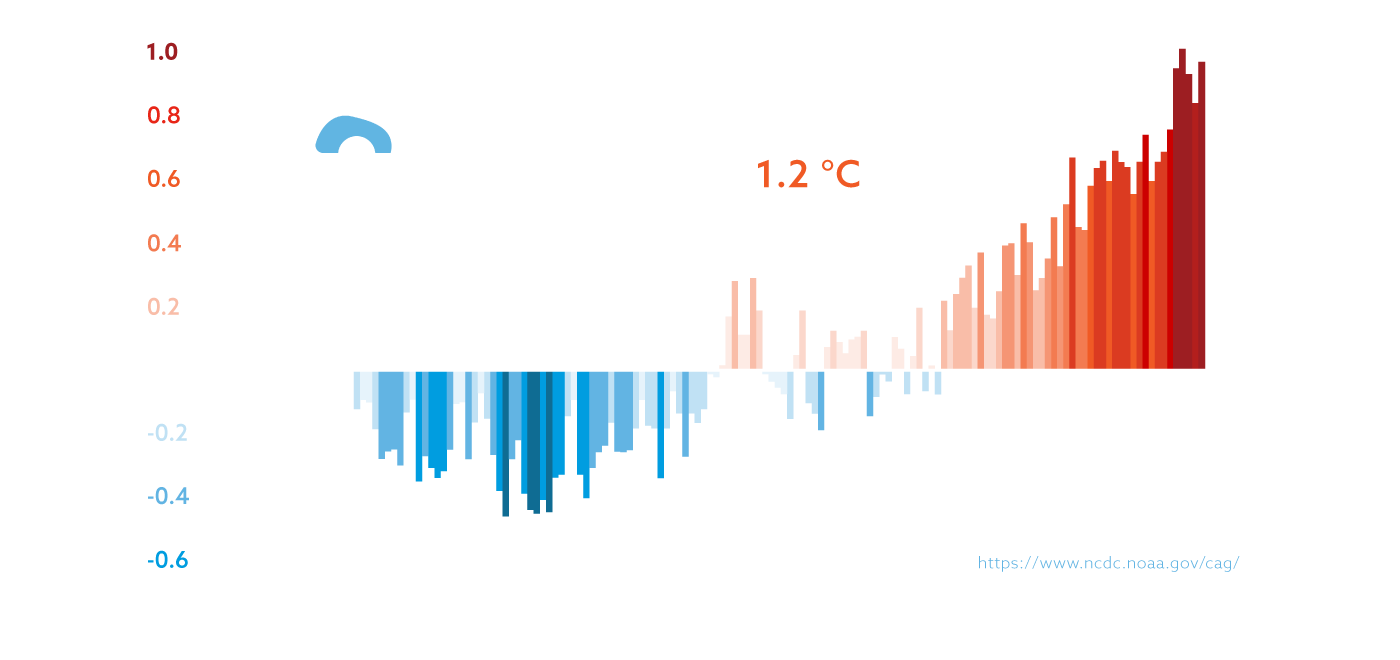 1.0
0.8
0.6
0.4
0.2
-0.2
-0.4
-0.6

1.2 °C

https://www.ncdc.noaa.gov/cag/